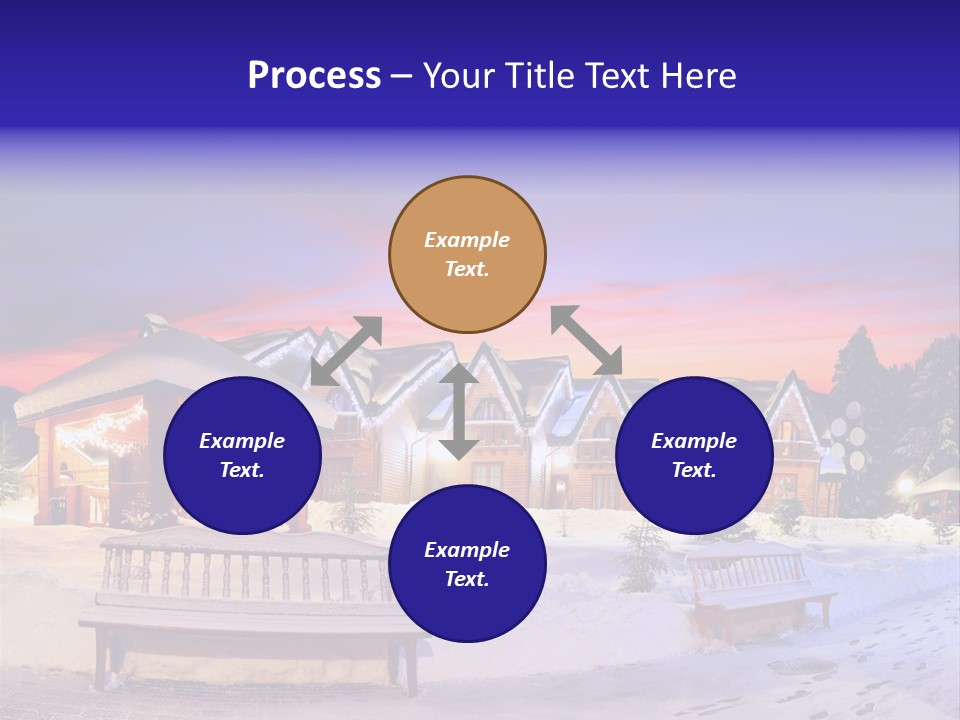 Process – Your Title Text Here

Example Text.

Example Text.

Example Text.

Example Text.